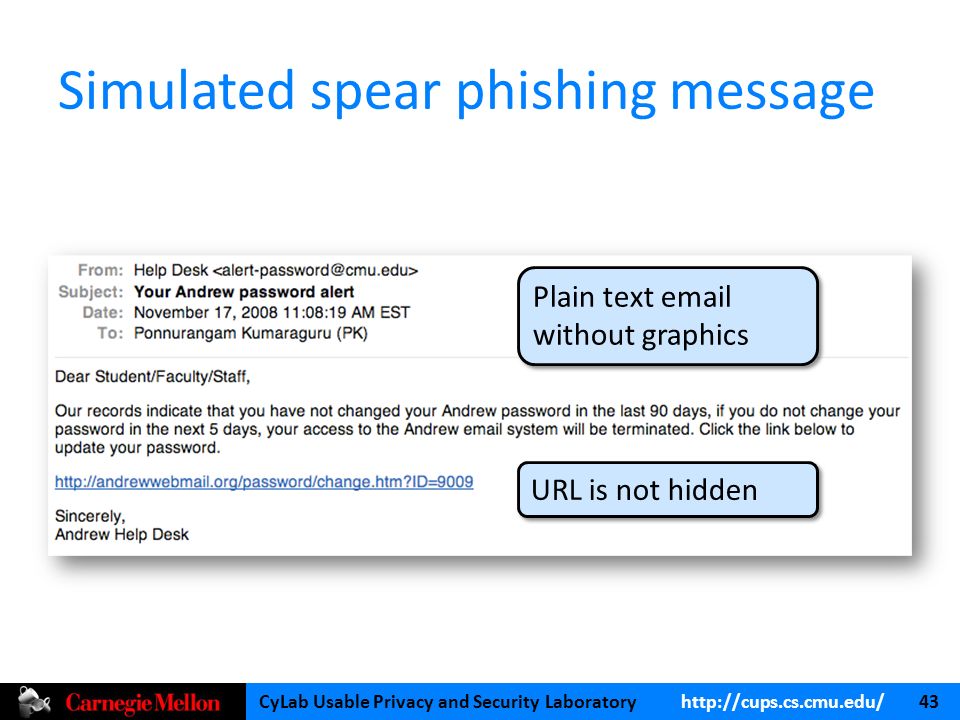 Simulated spear phishing message

From: Help Desk <alert-password@cmu.edu>
Subject: Your Andrew password alert
Date: November 17, 2008 11:08:19 AM EST
To: Ponnurangam Kumaraguru (PK)

Plain text email without graphics

Dear Student/Faculty/Staff,

Our records indicate that you have not changed your Andrew password in the last 90 days, if you do not change your password in the next 5 days, your access to the Andrew email system will be terminated. Click the link below to update your password.

http://andrewwebmail.org/password/change.htm?ID=9009

URL is not hidden

Sincerely,
Andrew Help Desk

Carnegie Mellon CyLab Usable Privacy and Security Laboratory http://cups.cs.cmu.edu/ 43